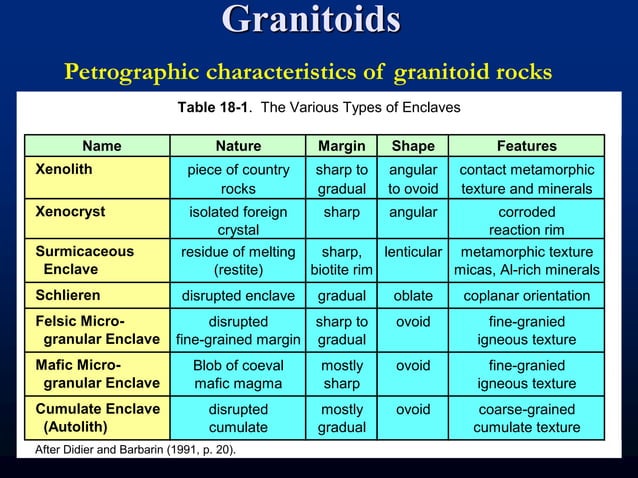 Granitoids

Petrographic characteristics of granitoid rocks

Table 18-1. The Various Types of Enclaves

| Name | Nature | Margin | Shape | Features |
|---|---|---|---|---|
| Xenolith | piece of country rocks | sharp to gradual | angular to ovoid | contact metamorphic texture and minerals |
| Xenocryst | isolated foreign crystal | sharp | angular | corroded reaction rim |
| Surmicaceous Enclave | residue of melting (restite) | sharp, biotite rim | lenticular | metamorphic texture micas, Al-rich minerals |
| Schlieren | disrupted enclave | gradual | oblate | coplanar orientation |
| Felsic Micro-granular Enclave | disrupted fine-grained margin | sharp to gradual | ovoid | fine-granied igneous texture |
| Mafic Micro-granular Enclave | Blob of coeval mafic magma | mostly sharp | ovoid | fine-granied igneous texture |
| Cumulate Enclave (Autolith) | disrupted cumulate | mostly gradual | ovoid | coarse-grained cumulate texture |

After Didier and Barbarin (1991, p. 20).